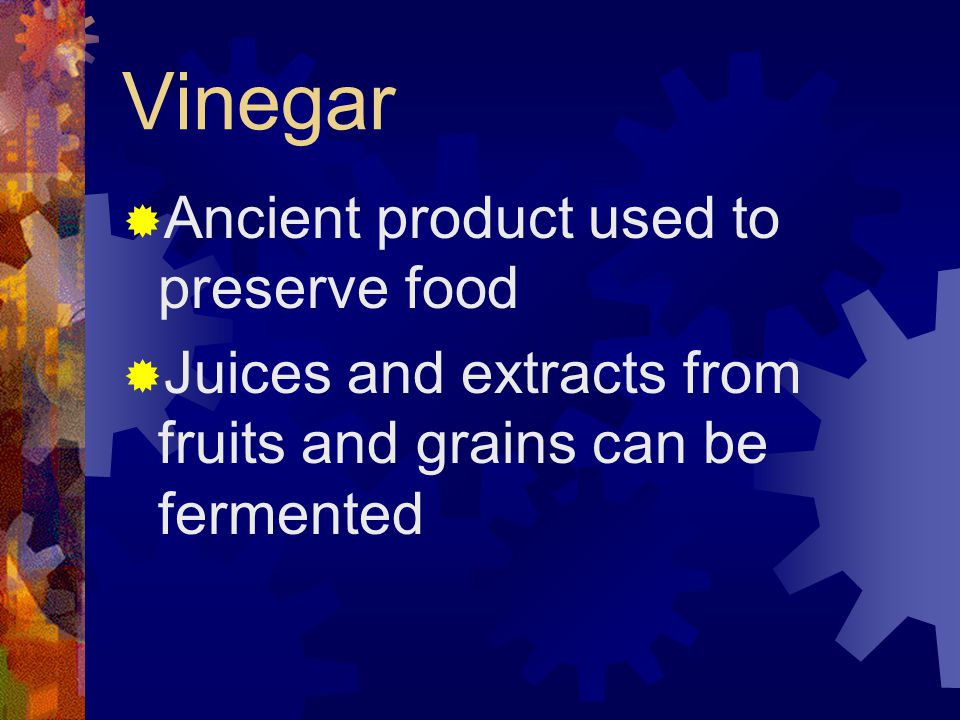 Vinegar

Ancient product used to preserve food

Juices and extracts from fruits and grains can be fermented